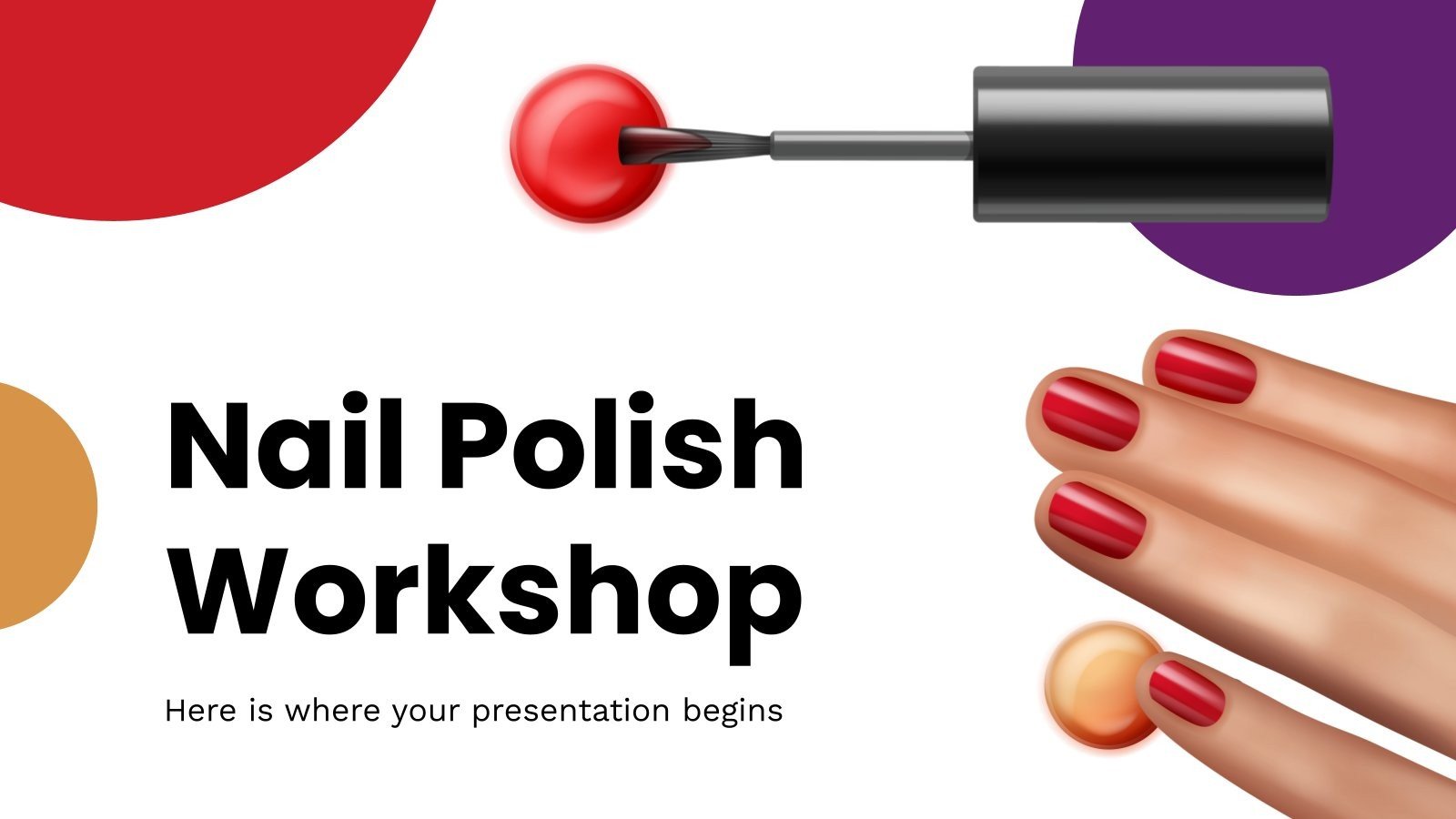 Nail Polish Workshop

Here is where your presentation begins